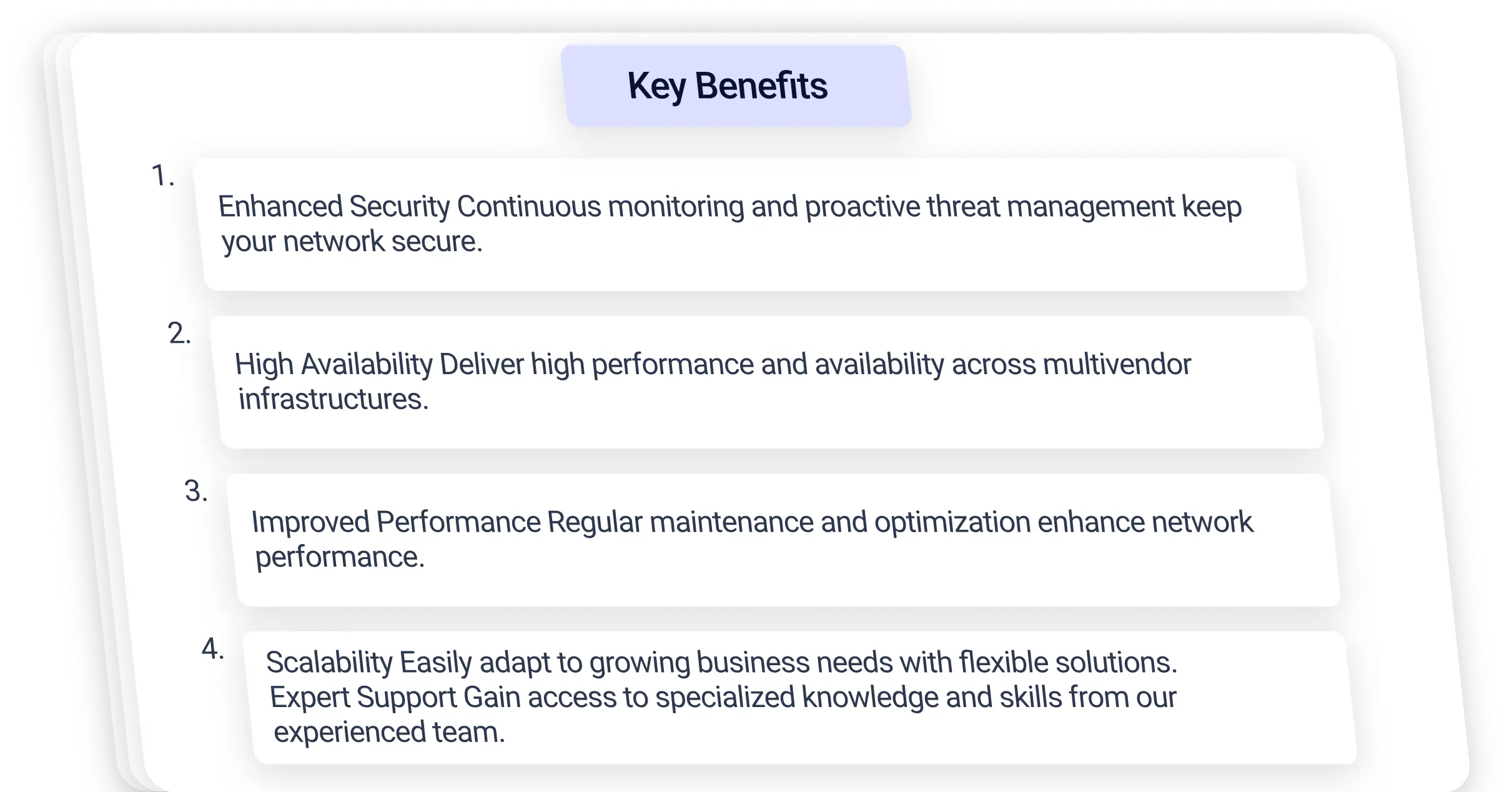 Key Benefits

1. Enhanced Security Continuous monitoring and proactive threat management keep your network secure.

2. High Availability Deliver high performance and availability across multivendor infrastructures.

3. Improved Performance Regular maintenance and optimization enhance network performance.

4. Scalability Easily adapt to growing business needs with flexible solutions. Expert Support Gain access to specialized knowledge and skills from our experienced team.